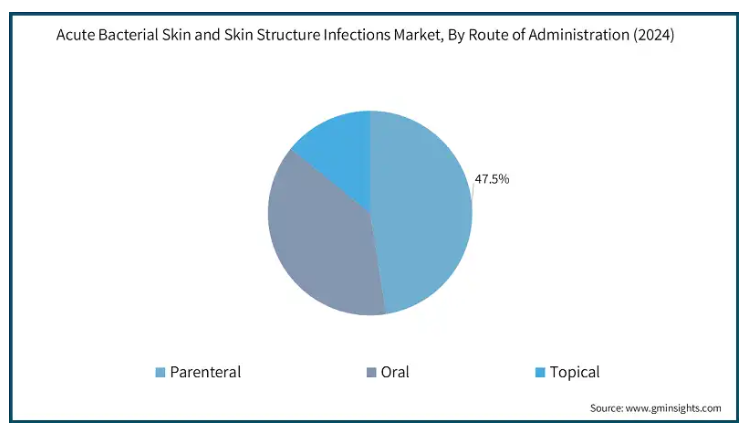 Acute Bacterial Skin and Skin Structure Infections Market, By Route of Administration (2024)

47.5%

Parenteral
Oral
Topical

Source: www.gminsights.com